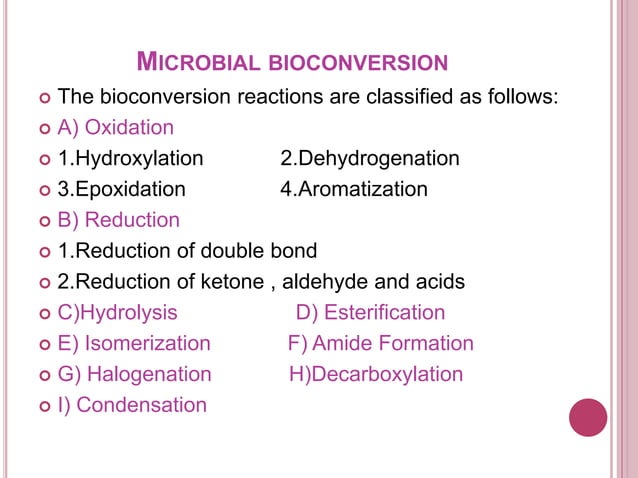 MICROBIAL BIOCONVERSION

The bioconversion reactions are classified as follows:
A) Oxidation
1.Hydroxylation 2.Dehydrogenation
3.Epoxidation 4.Aromatization
B) Reduction
1.Reduction of double bond
2.Reduction of ketone , aldehyde and acids
C)Hydrolysis D) Esterification
E) Isomerization F) Amide Formation
G) Halogenation H)Decarboxylation
I) Condensation